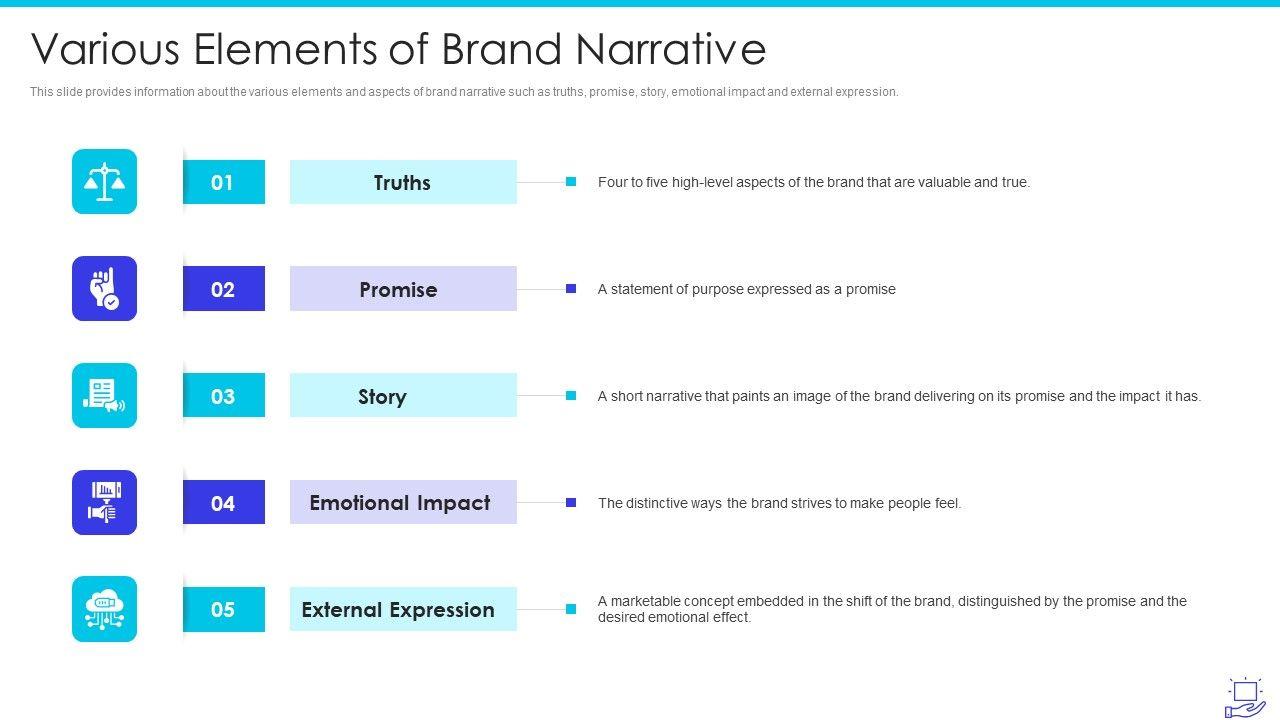 Various Elements of Brand Narrative

This slide provides information about the various elements and aspects of brand narrative such as truths, promise, story, emotional impact and external expression.

01 Truths
Four to five high-level aspects of the brand that are valuable and true.

02 Promise
A statement of purpose expressed as a promise

03 Story
A short narrative that paints an image of the brand delivering on its promise and the impact it has.

04 Emotional Impact
The distinctive ways the brand strives to make people feel.

05 External Expression
A marketable concept embedded in the shift of the brand, distinguished by the promise and the desired emotional effect.